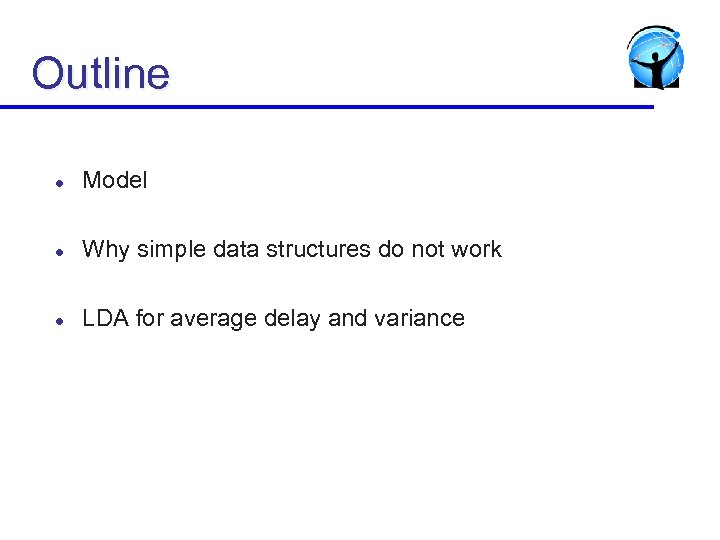 Outline

- Model
- Why simple data structures do not work
- LDA for average delay and variance